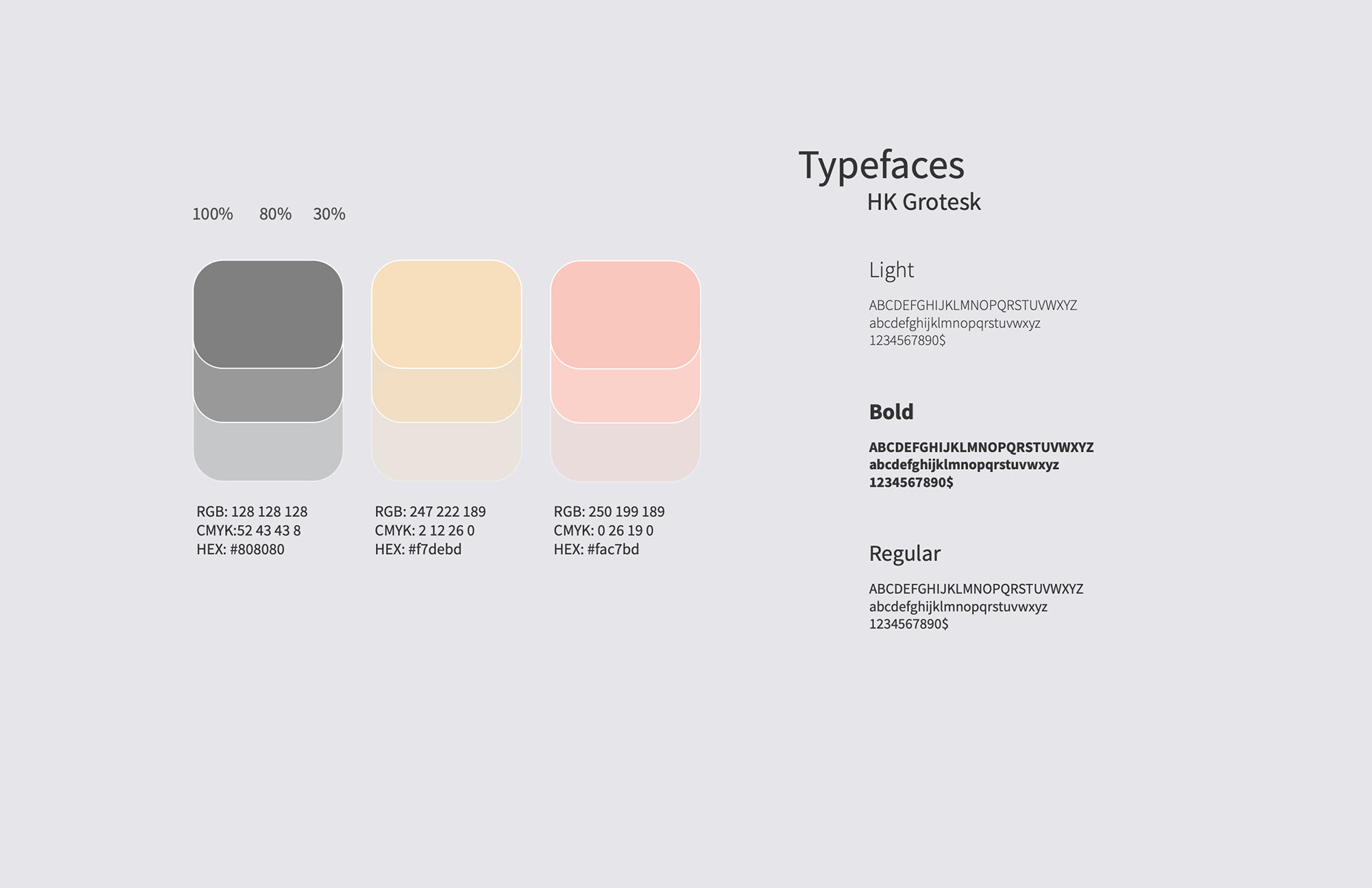 100% 80% 30%

RGB: 128 128 128
CMYK:52 43 43 8
HEX: #808080

RGB: 247 222 189
CMYK: 2 12 26 0
HEX: #f7debd

RGB: 250 199 189
CMYK: 0 26 19 0
HEX: #fac7bd

Typefaces
HK Grotesk

Light

ABCDEFGHIJKLMNOPQRSTUVWXYZ
abcdefghijklmnopqrstuvwxyz
1234567890$

Bold

ABCDEFGHIJKLMNOPQRSTUVWXYZ
abcdefghijklmnopqrstuvwxyz
1234567890$

Regular

ABCDEFGHIJKLMNOPQRSTUVWXYZ
abcdefghijklmnopqrstuvwxyz
1234567890$